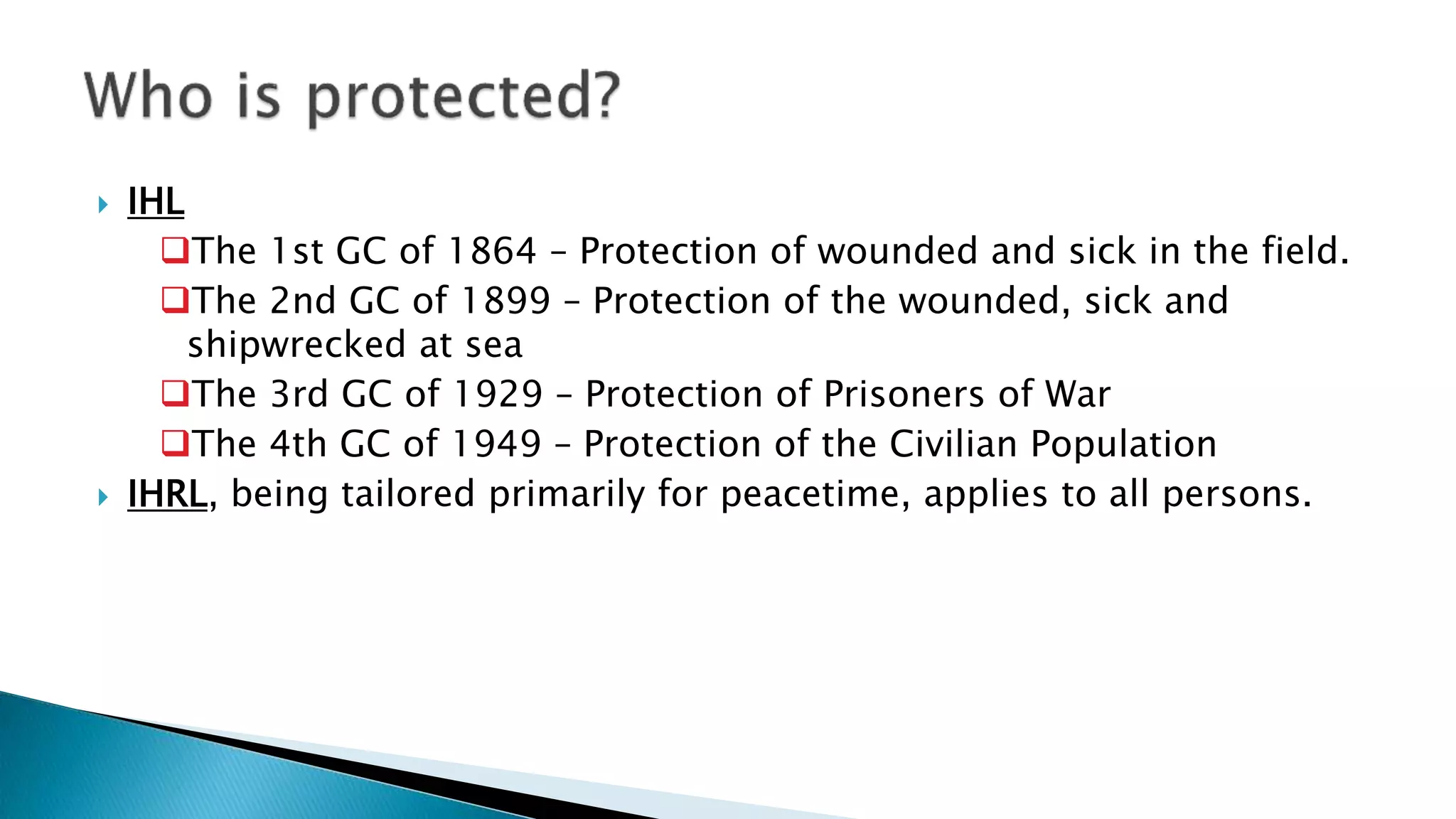 Who is protected?

IHL

The 1st GC of 1864 – Protection of wounded and sick in the field.

The 2nd GC of 1899 – Protection of the wounded, sick and shipwrecked at sea

The 3rd GC of 1929 – Protection of Prisoners of War

The 4th GC of 1949 – Protection of the Civilian Population

IHRL, being tailored primarily for peacetime, applies to all persons.